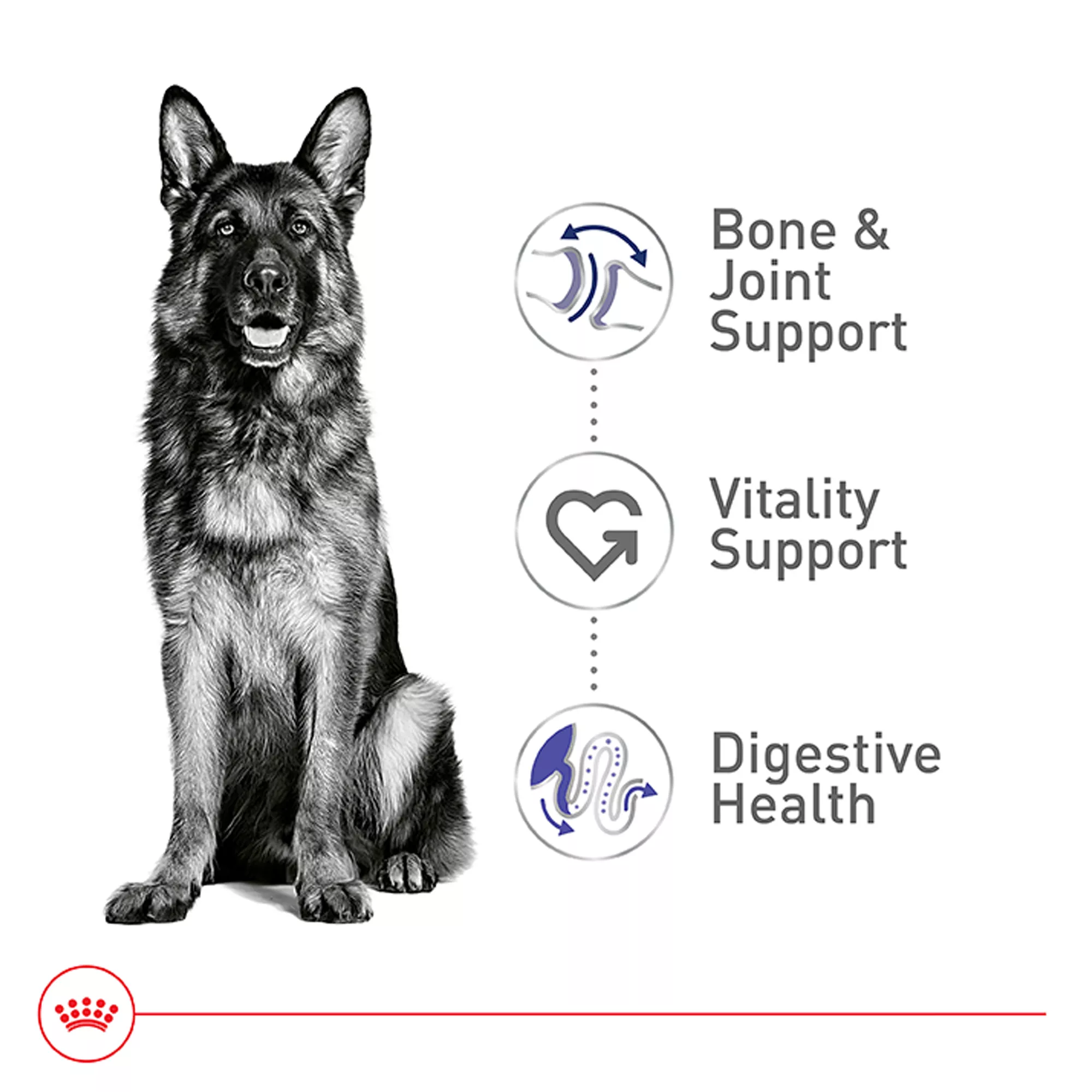 Bone & Joint Support

Vitality Support

Digestive Health